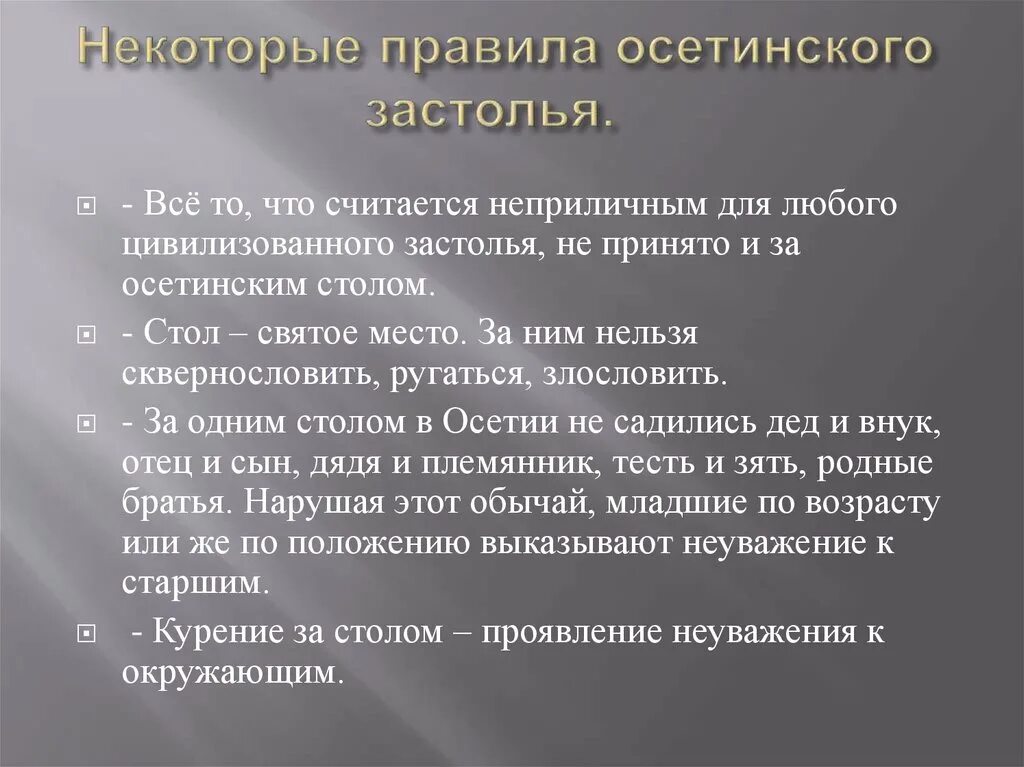 Некоторые правила осетинского застолья.

- Всё то, что считается неприличным для любого цивилизованного застолья, не принято и за осетинским столом.

- Стол – святое место. За ним нельзя сквернословить, ругаться, злословить.

- За одним столом в Осетии не садились дед и внук, отец и сын, дядя и племянник, тесть и зять, родные братья. Нарушая этот обычай, младшие по возрасту или же по положению выказывают неуважение к старшим.

- Курение за столом – проявление неуважения к окружающим.